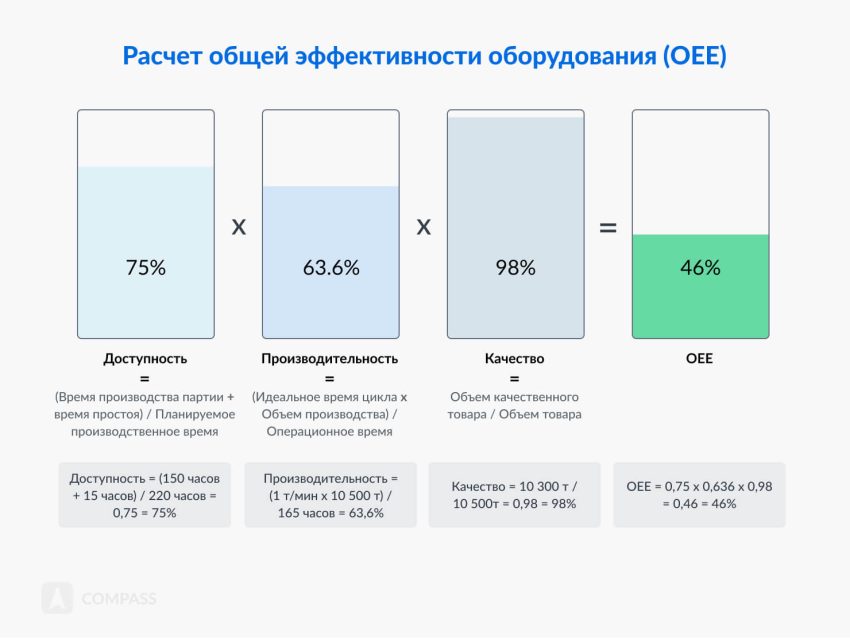 Расчет общей эффективности оборудования (OEE)

75%

x

63.6%

x

98%

=

46%

Доступность
=
(Время производства партии + время простоя) / Планируемое производственное время

Производительность
=
(Идеальное время цикла x Объем производства) / Операционное время

Качество
=
Объем качественного товара / Объем товара

OEE

Доступность = (150 часов + 15 часов) / 220 часов = 0,75 = 75%

Производительность = (1 т/мин x 10 500 т) / 165 часов = 63,6%

Качество = 10 300 т / 10 500т = 0,98 = 98%

OEE = 0,75 x 0,636 x 0,98 = 0,46 = 46%

COMPASS